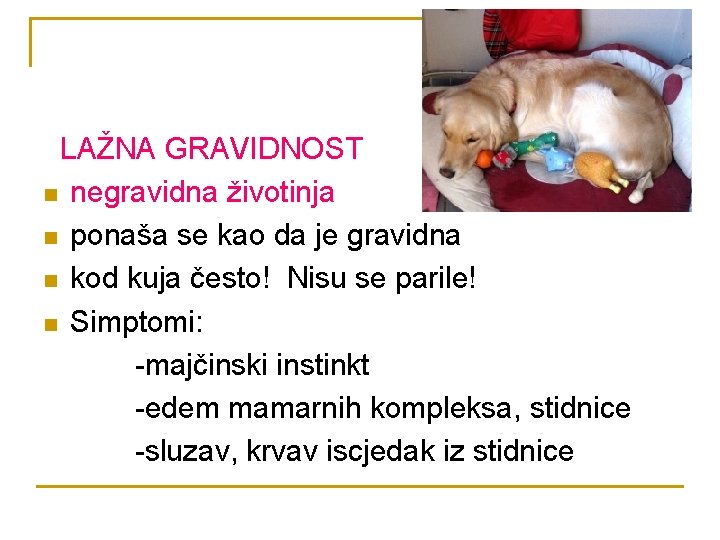 LAŽNA GRAVIDNOST

- negravidna životinja
- ponaša se kao da je gravidna
- kod kuja često! Nisu se parile!
- Simptomi:

-majčinski instinkt

-edem mamarnih kompleksa, stidnice

-sluzav, krvav iscjedak iz stidnice